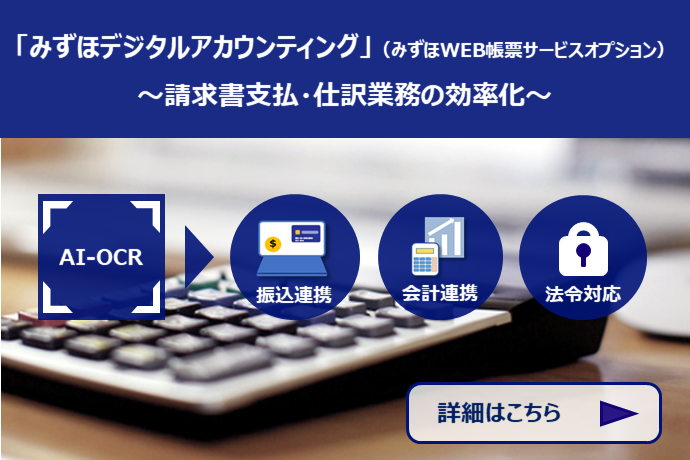 「みずほデジタルアカウンティング」（みずほWEB帳票サービスオプション）
～請求書支払・仕訳業務の効率化～

AI-OCR

振込連携

会計連携

法令対応

詳細はこちら